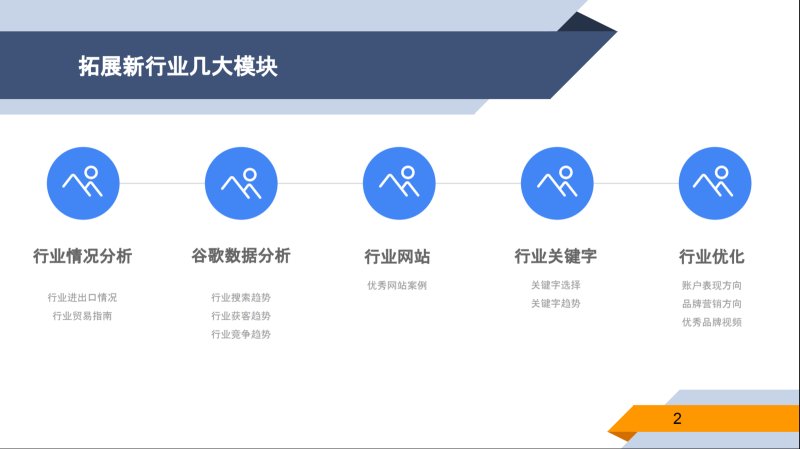 拓展新行业几大模块

行业情况分析

行业进出口情况
行业贸易指南

谷歌数据分析

行业搜索趋势
行业获客趋势
行业竞争趋势

行业网站

优秀网站案例

行业关键字

关键字选择
关键字趋势

行业优化

账户表现方向
品牌营销方向
优秀品牌视频

2